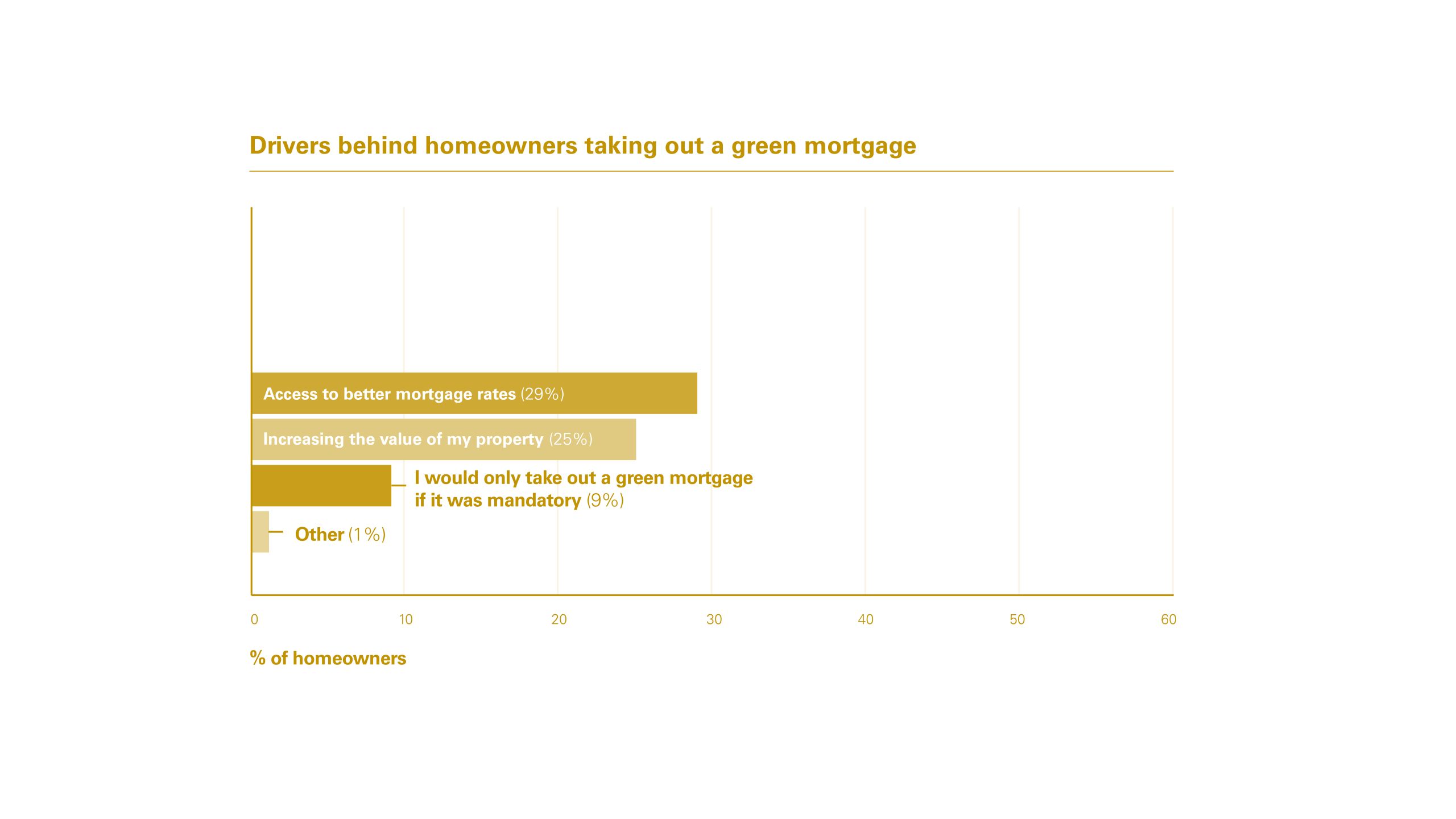 Drivers behind homeowners taking out a green mortgage

Access to better mortgage rates (29%)

Increasing the value of my property (25%)

I would only take out a green mortgage if it was mandatory (9%)

Other (1%)

0 10 20 30 40 50 60

% of homeowners